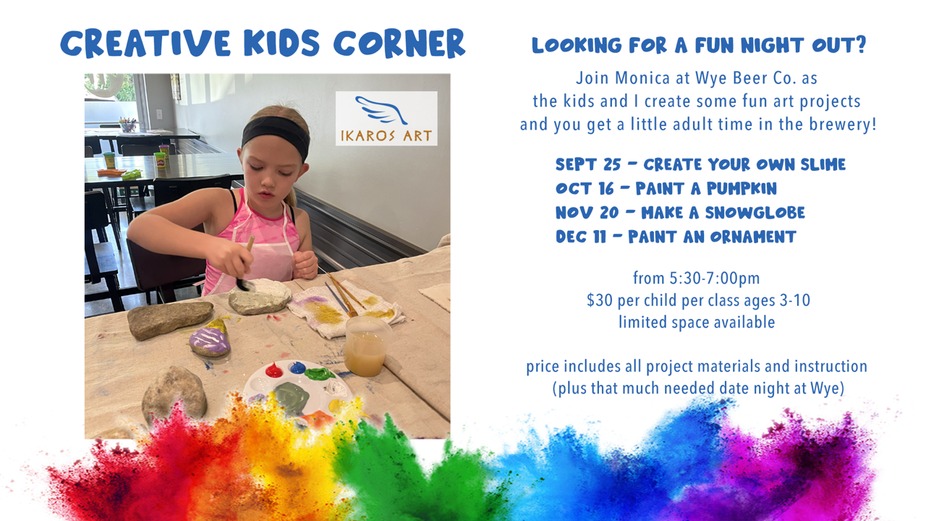 CREATIVE KIDS CORNER

IKAROS ART

LOOKING FOR A FUN NIGHT OUT?

Join Monica at Wye Beer Co. as the kids and I create some fun art projects and you get a little adult time in the brewery!

SEPT 25 - CREATE YOUR OWN SLIME
OCT 16 - PAINT A PUMPKIN
NOV 20 - MAKE A SNOWGLOBE
DEC 11 - PAINT AN ORNAMENT

from 5:30-7:00pm
$30 per child per class ages 3-10
limited space available

price includes all project materials and instruction
(plus that much needed date night at Wye)